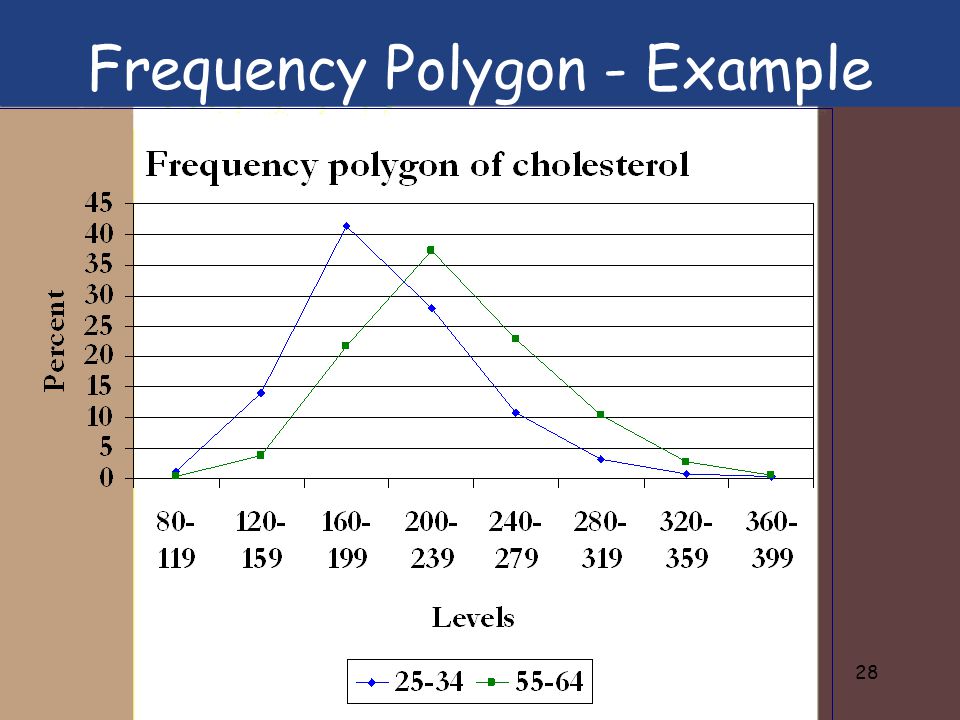 Frequency Polygon - Example

Frequency polygon of cholesterol

Percent

45
40
35
30
25
20
15
10
5
0

80-119
120-159
160-199
200-239
240-279
280-319
320-359
360-399

Levels

25-34
55-64

28